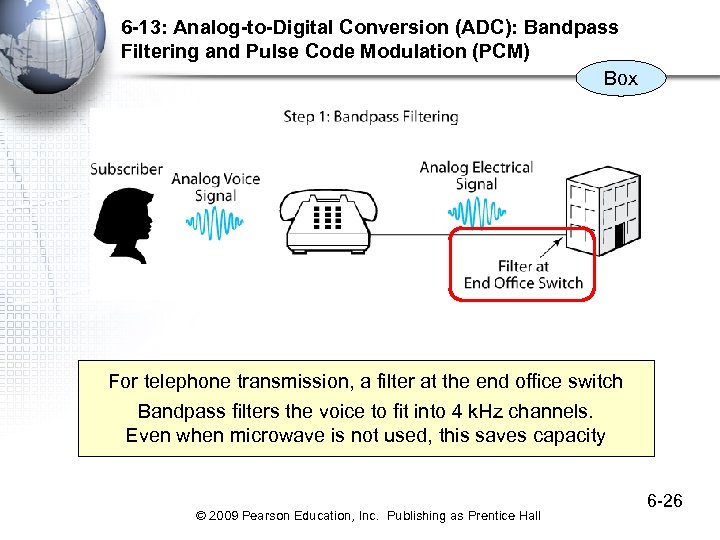 6-13: Analog-to-Digital Conversion (ADC): Bandpass Filtering and Pulse Code Modulation (PCM)

Box

Step 1: Bandpass Filtering

Subscriber

Analog Voice Signal

Analog Electrical Signal

Filter at End Office Switch

For telephone transmission, a filter at the end office switch
Bandpass filters the voice to fit into 4 kHz channels.
Even when microwave is not used, this saves capacity

6-26

© 2009 Pearson Education, Inc. Publishing as Prentice Hall